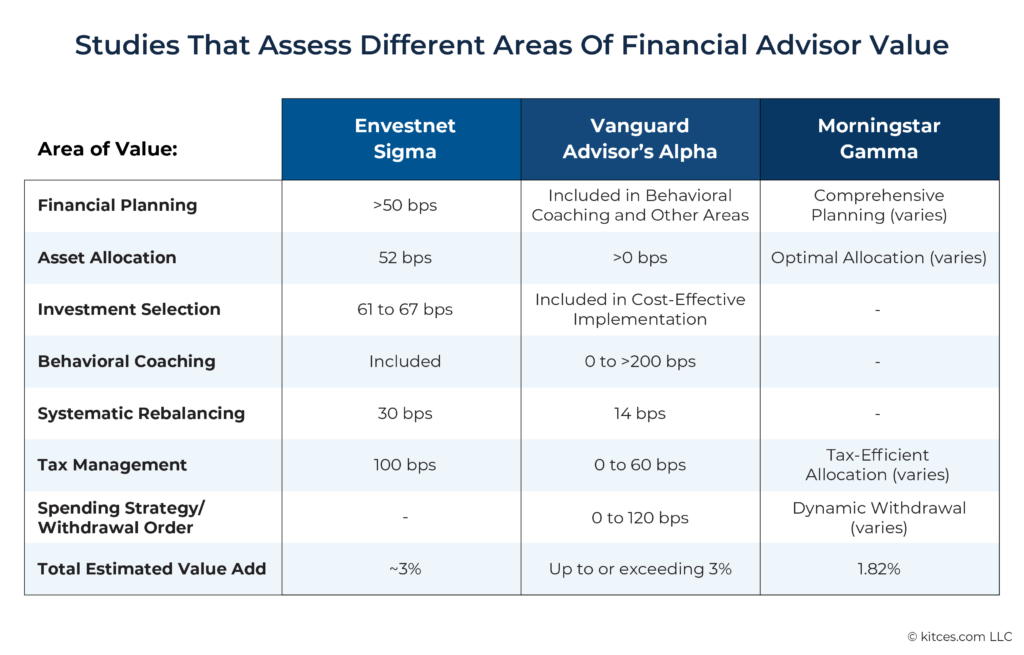 Studies That Assess Different Areas Of Financial Advisor Value

| Area of Value: | Envestnet Sigma | Vanguard Advisor's Alpha | Morningstar Gamma |
|---|---|---|---|
| Financial Planning | >50 bps | Included in Behavioral Coaching and Other Areas | Comprehensive Planning (varies) |
| Asset Allocation | 52 bps | >0 bps | Optimal Allocation (varies) |
| Investment Selection | 61 to 67 bps | Included in Cost-Effective Implementation | - |
| Behavioral Coaching | Included | 0 to >200 bps | - |
| Systematic Rebalancing | 30 bps | 14 bps | - |
| Tax Management | 100 bps | 0 to 60 bps | Tax-Efficient Allocation (varies) |
| Spending Strategy/ Withdrawal Order | - | 0 to 120 bps | Dynamic Withdrawal (varies) |
| Total Estimated Value Add | ~3% | Up to or exceeding 3% | 1.82% |

© kitces.com LLC